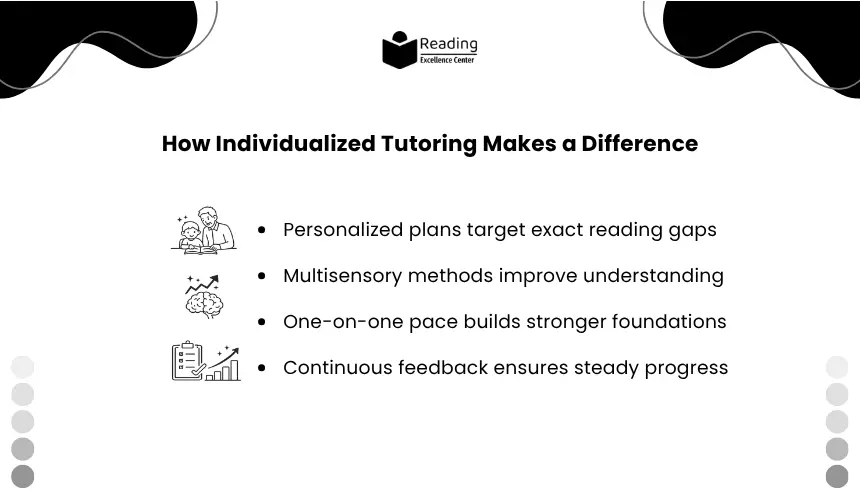 Reading
Excellence Center

How Individualized Tutoring Makes a Difference

- Personalized plans target exact reading gaps
- Multisensory methods improve understanding
- One-on-one pace builds stronger foundations
- Continuous feedback ensures steady progress